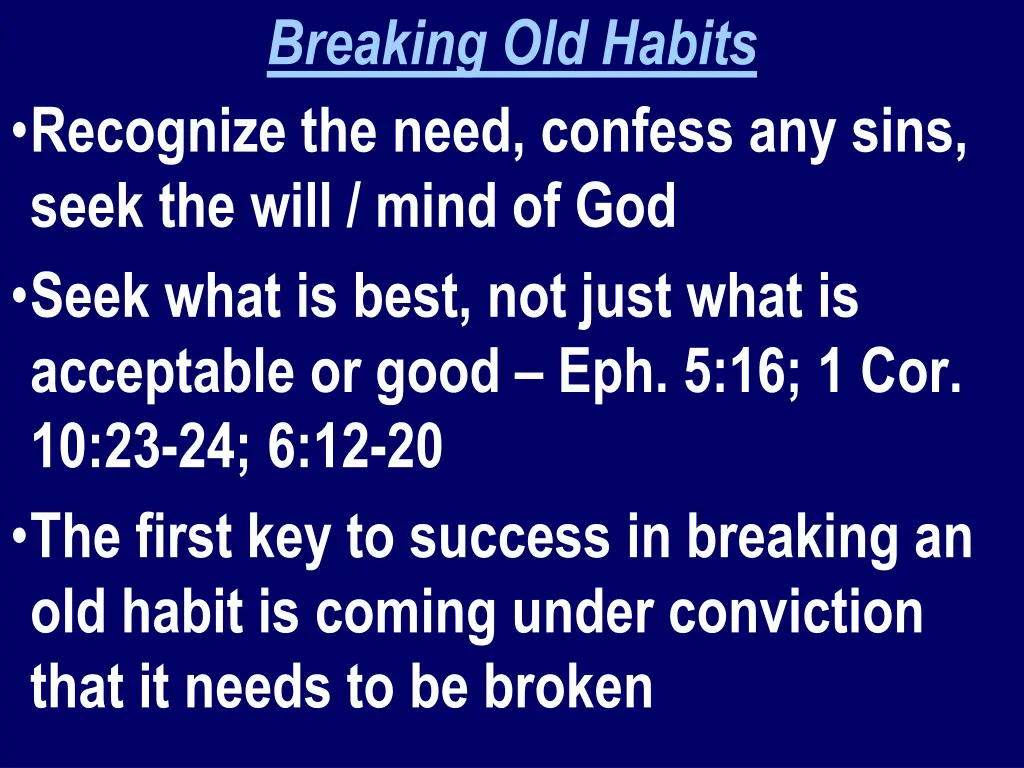 Breaking Old Habits

•Recognize the need, confess any sins, seek the will / mind of God

•Seek what is best, not just what is acceptable or good – Eph. 5:16; 1 Cor. 10:23-24; 6:12-20

•The first key to success in breaking an old habit is coming under conviction that it needs to be broken